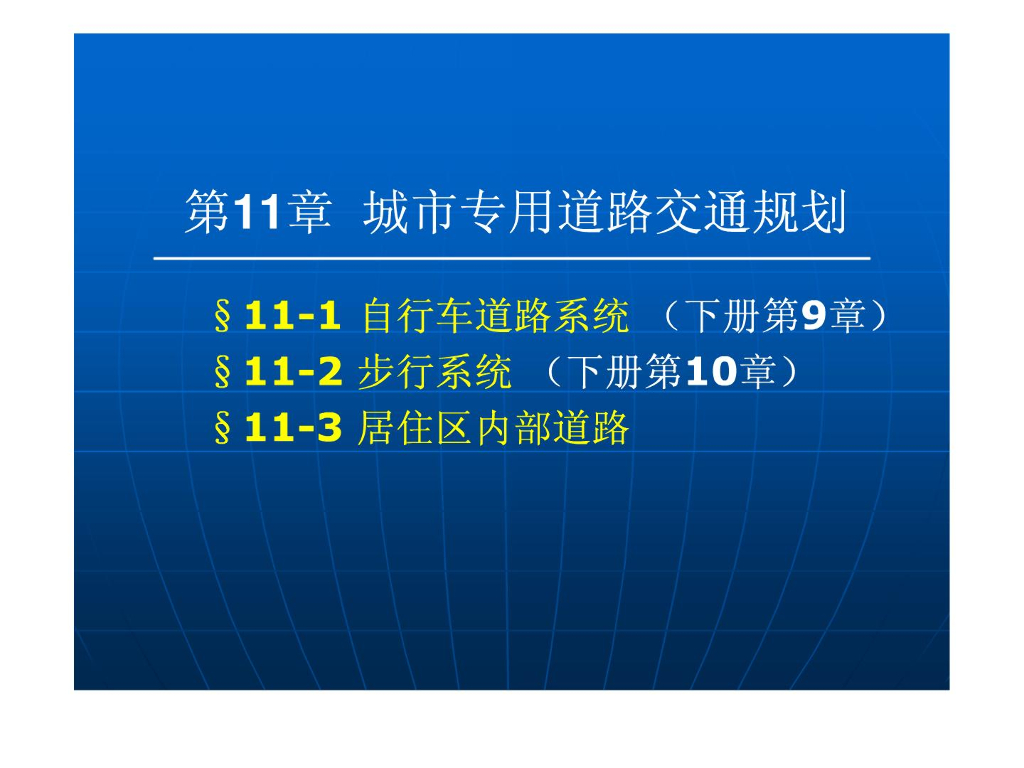 第11章 城市专用道路交通规划

§11-1 自行车道路系统 （下册第9章）
§11-2 步行系统 （下册第10章）
§11-3 居住区内部道路